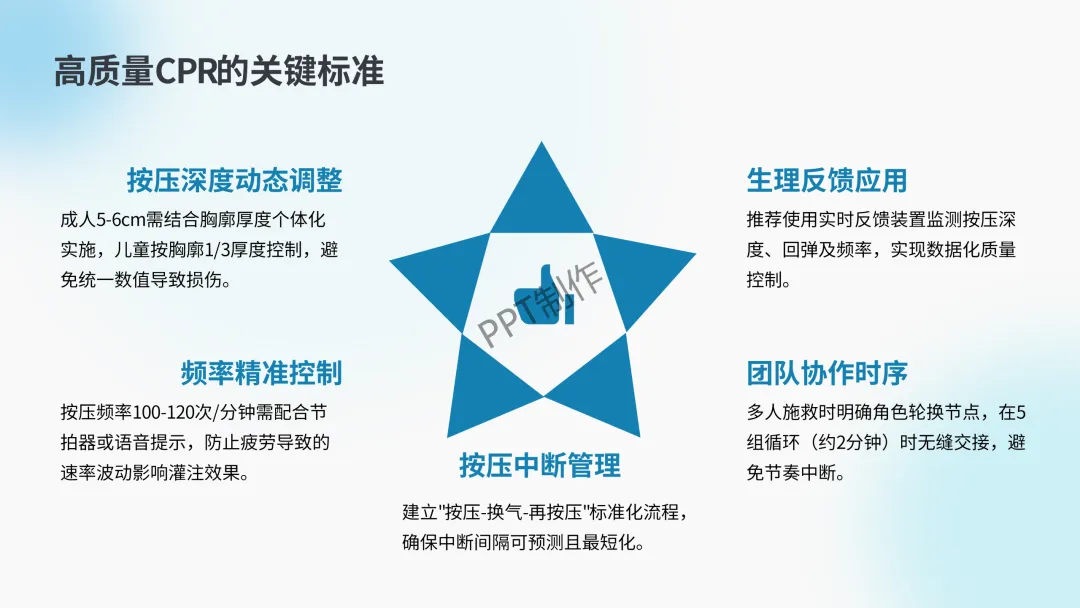 高质量CPR的关键标准

按压深度动态调整

成人5-6cm需结合胸廓厚度个体化实施，儿童按胸廓1/3厚度控制，避免统一数值导致损伤。

频率精准控制

按压频率100-120次/分钟需配合节拍器或语音提示，防止疲劳导致的速率波动影响灌注效果。

PPT制作

按压中断管理

建立"按压-换气-再按压"标准化流程，确保中断间隔可预测且最短化。

生理反馈应用

推荐使用实时反馈装置监测按压深度、回弹及频率，实现数据化质量控制。

团队协作时序

多人施救时明确角色轮换节点，在5组循环（约2分钟）时无缝交接，避免节奏中断。